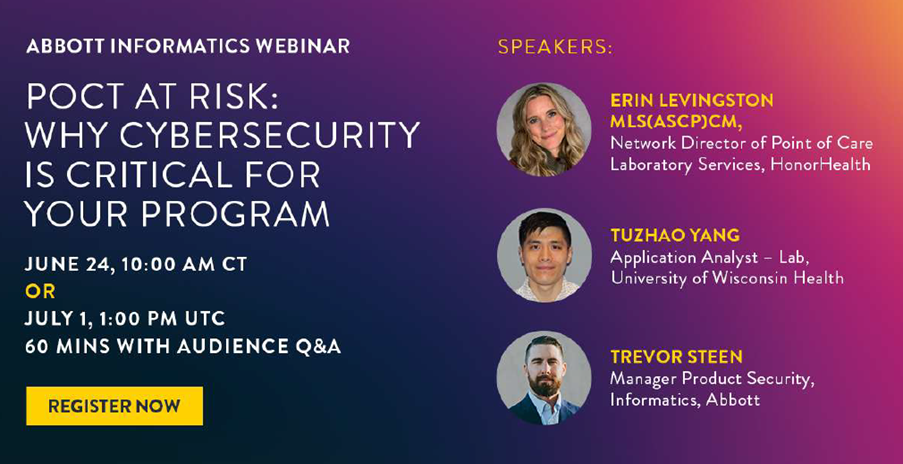 ABBOTT INFORMATICS WEBINAR

POCT AT RISK: WHY CYBERSECURITY IS CRITICAL FOR YOUR PROGRAM

JUNE 24, 10:00 AM CT
OR
JULY 1, 1:00 PM UTC
60 MINS WITH AUDIENCE Q&A

REGISTER NOW

SPEAKERS:

ERIN LEVINGSTON MLS(ASCP)CM,
Network Director of Point of Care Laboratory Services, HonorHealth

TUZHAO YANG
Application Analyst – Lab, University of Wisconsin Health

TREVOR STEEN
Manager Product Security, Informatics, Abbott